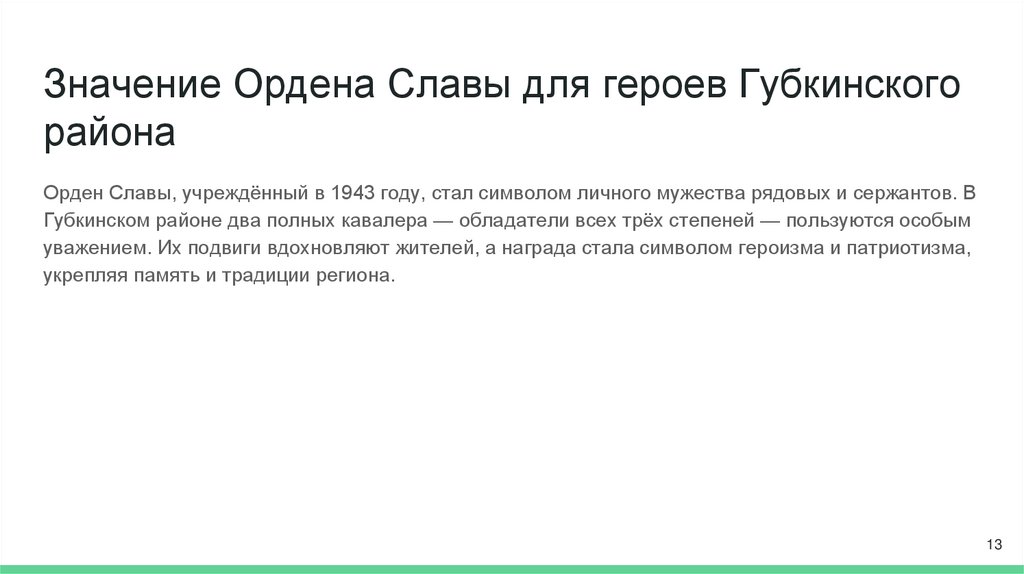 Значение Ордена Славы для героев Губкинского района

Орден Славы, учреждённый в 1943 году, стал символом личного мужества рядовых и сержантов. В Губкинском районе два полных кавалера — обладатели всех трёх степеней — пользуются особым уважением. Их подвиги вдохновляют жителей, а награда стала символом героизма и патриотизма, укрепляя память и традиции региона.

13